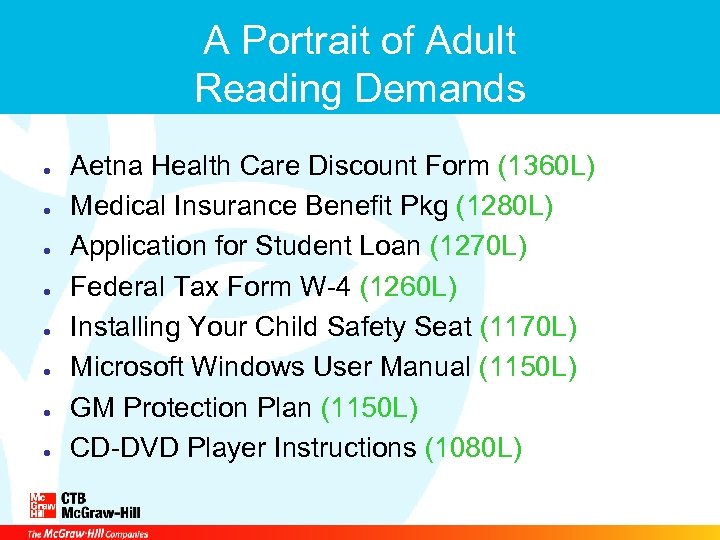 A Portrait of Adult Reading Demands

- Aetna Health Care Discount Form (1360L)
- Medical Insurance Benefit Pkg (1280L)
- Application for Student Loan (1270L)
- Federal Tax Form W-4 (1260L)
- Installing Your Child Safety Seat (1170L)
- Microsoft Windows User Manual (1150L)
- GM Protection Plan (1150L)
- CD-DVD Player Instructions (1080L)

Mc Graw Hill CTB McGraw-Hill

The McGraw-Hill Companies